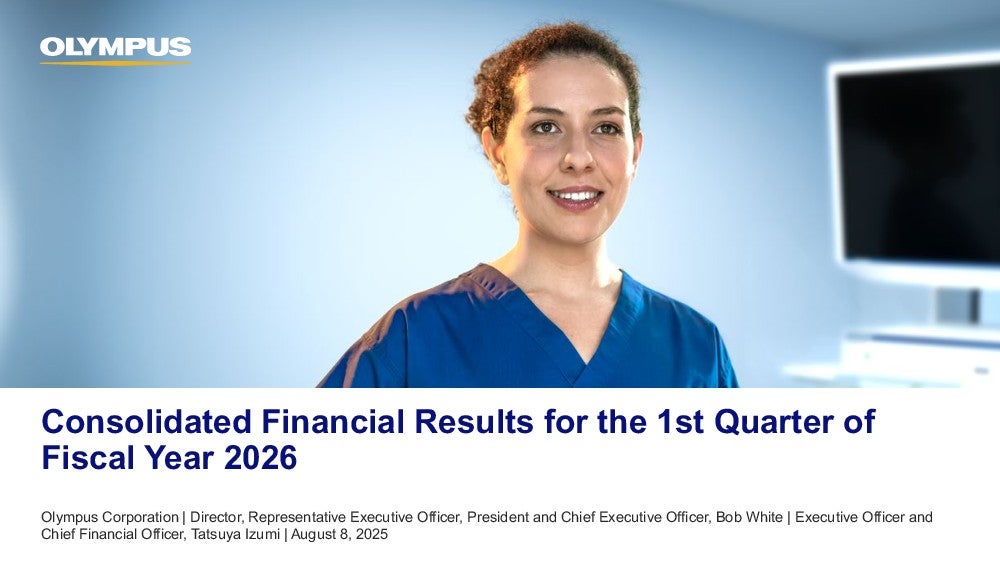 OLYMPUS

Consolidated Financial Results for the 1st Quarter of Fiscal Year 2026

Olympus Corporation | Director, Representative Executive Officer, President and Chief Executive Officer, Bob White | Executive Officer and Chief Financial Officer, Tatsuya Izumi | August 8, 2025